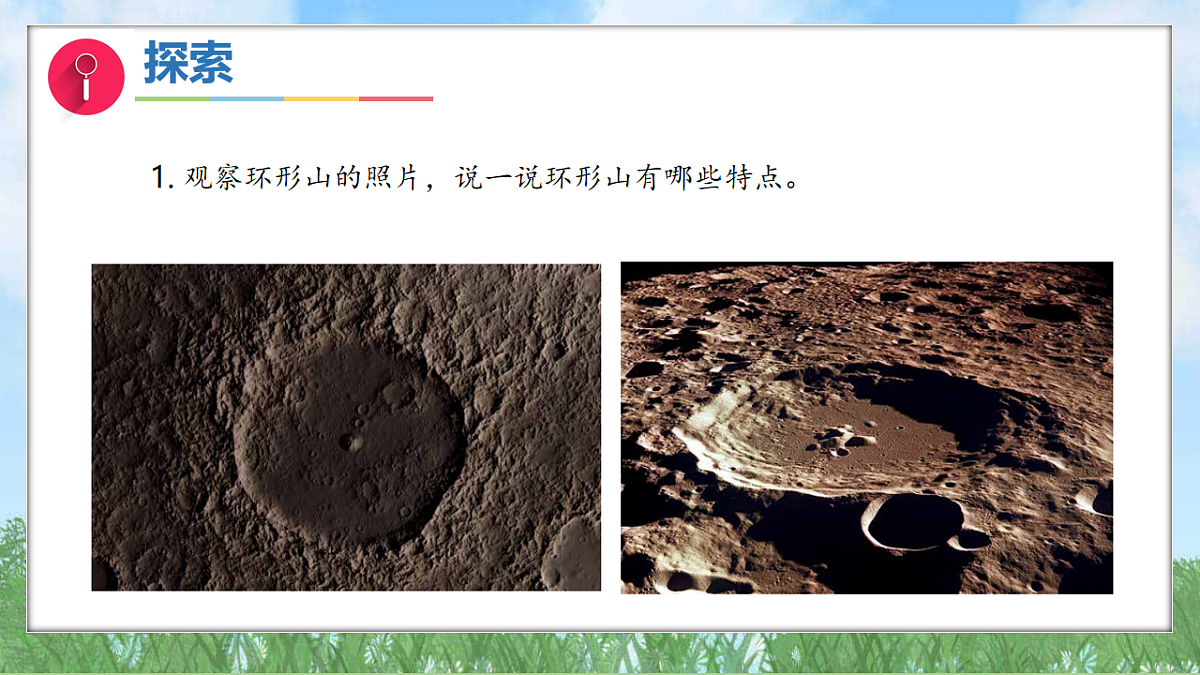 探索

1. 观察环形山的照片，说一说环形山有哪些特点。